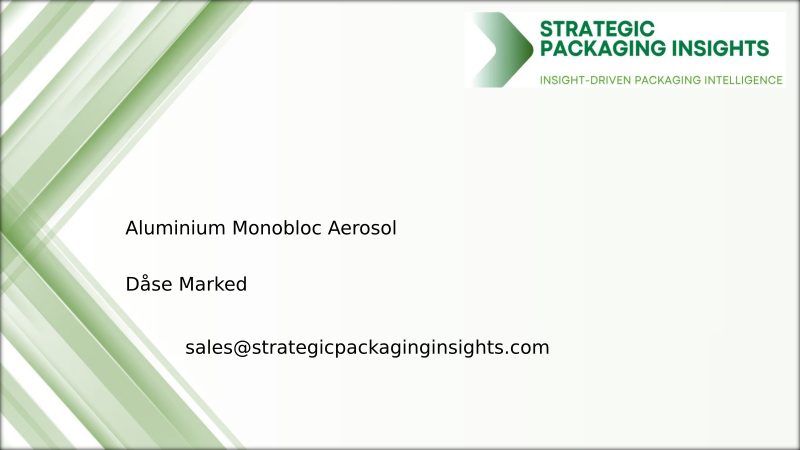 STRATEGIC PACKAGING INSIGHTS
INSIGHT-DRIVEN PACKAGING INTELLIGENCE

Aluminium Monobloc Aerosol

Dåse Marked

sales@strategicpackaginginsights.com